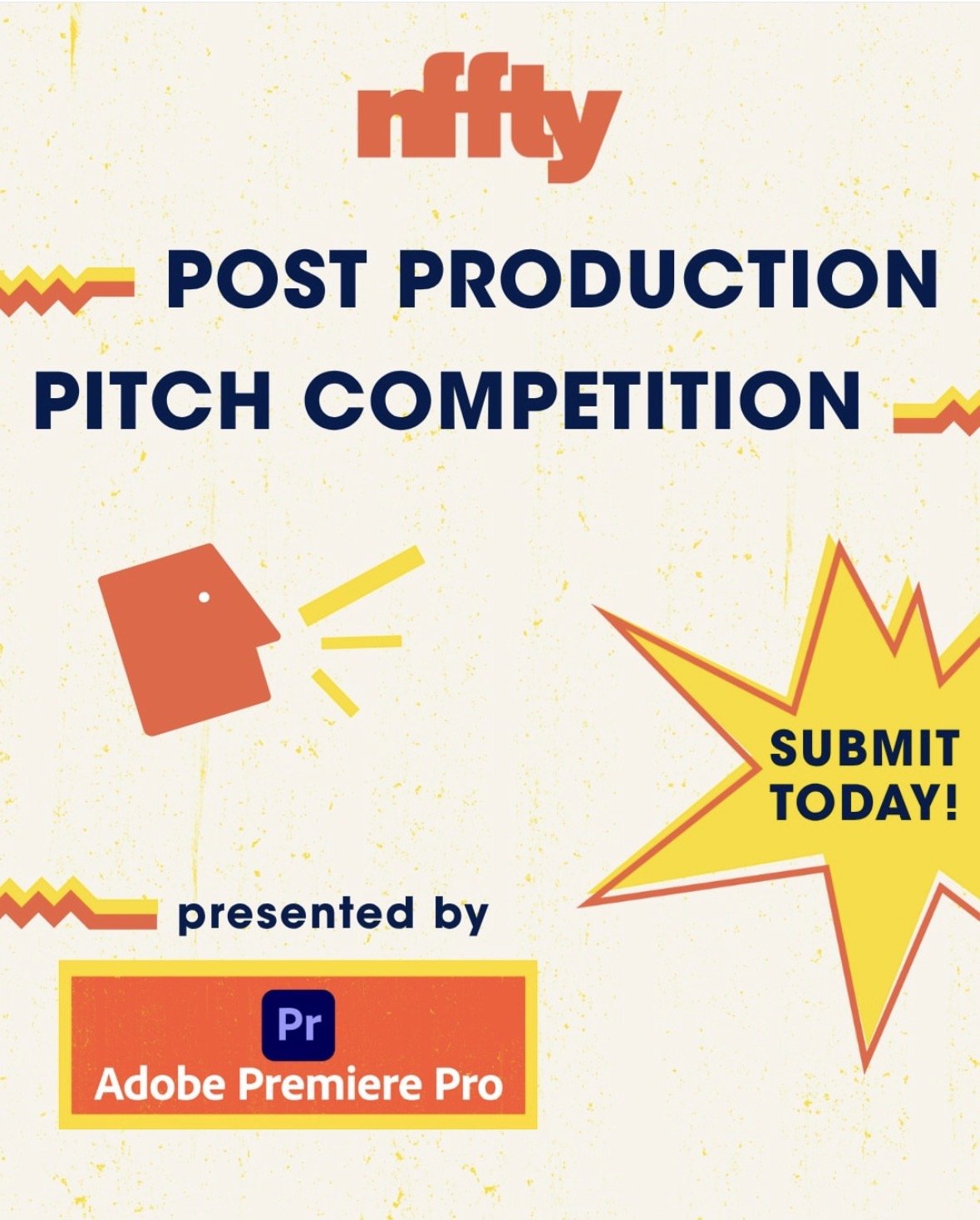 nffty

POST PRODUCTION PITCH COMPETITION

SUBMIT TODAY!

presented by

Pr
Adobe Premiere Pro